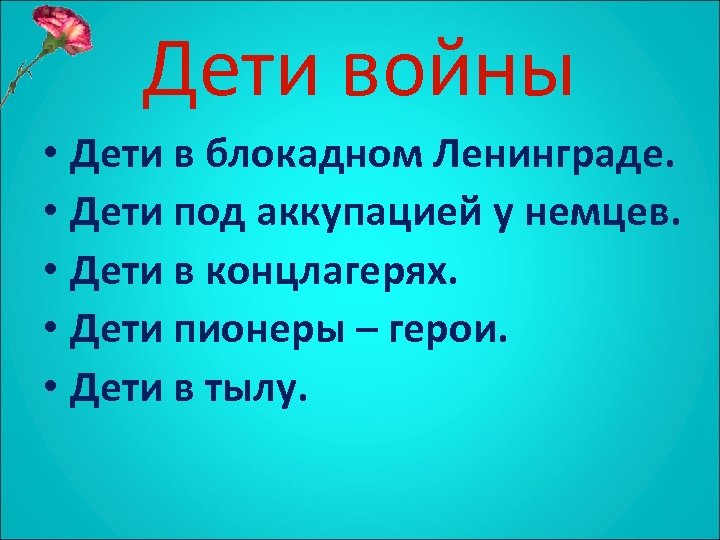 Дети войны

• Дети в блокадном Ленинграде.
• Дети под аккупацией у немцев.
• Дети в концлагерях.
• Дети пионеры – герои.
• Дети в тылу.